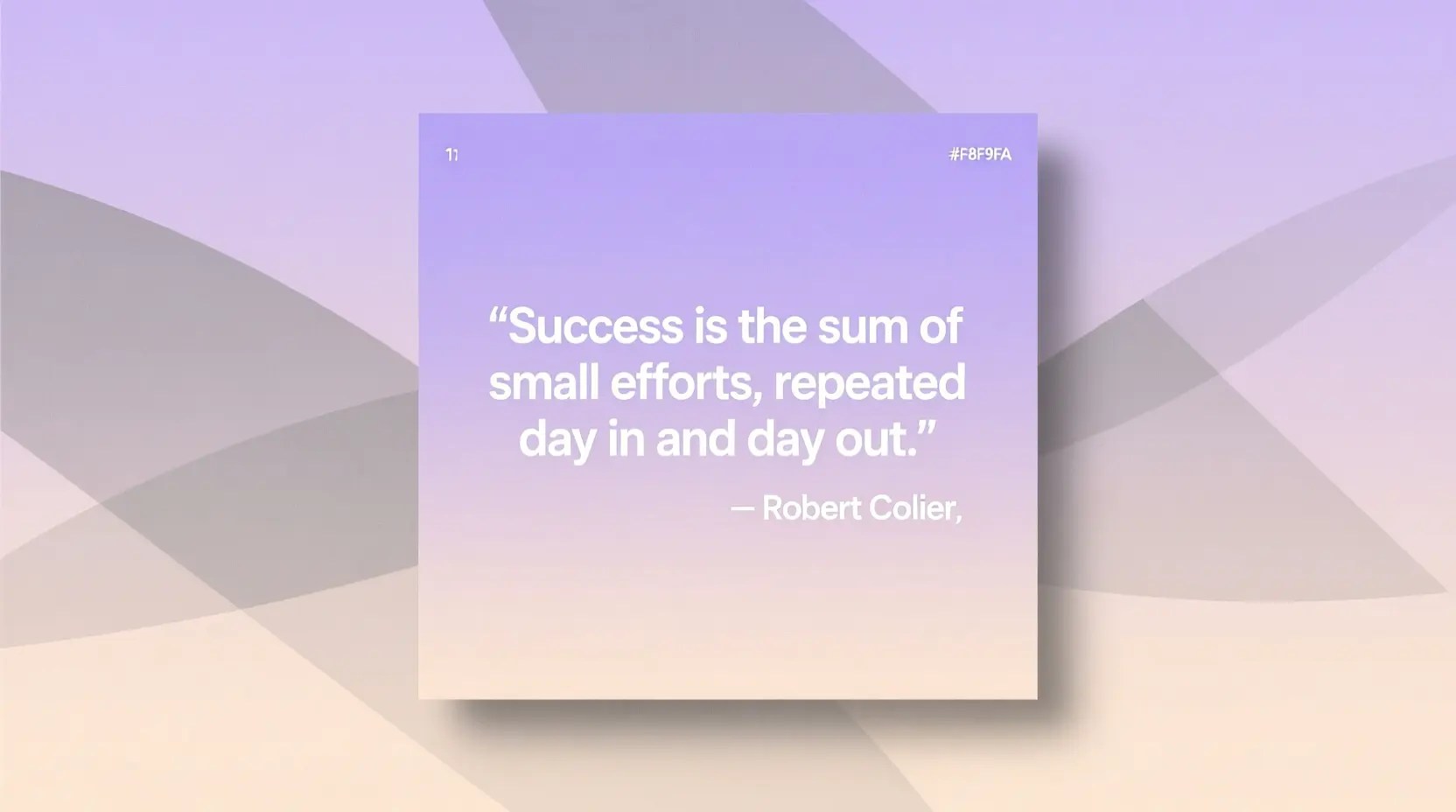 11

#F8F9FA

“Success is the sum of small efforts, repeated day in and day out.”

— Robert Colier,